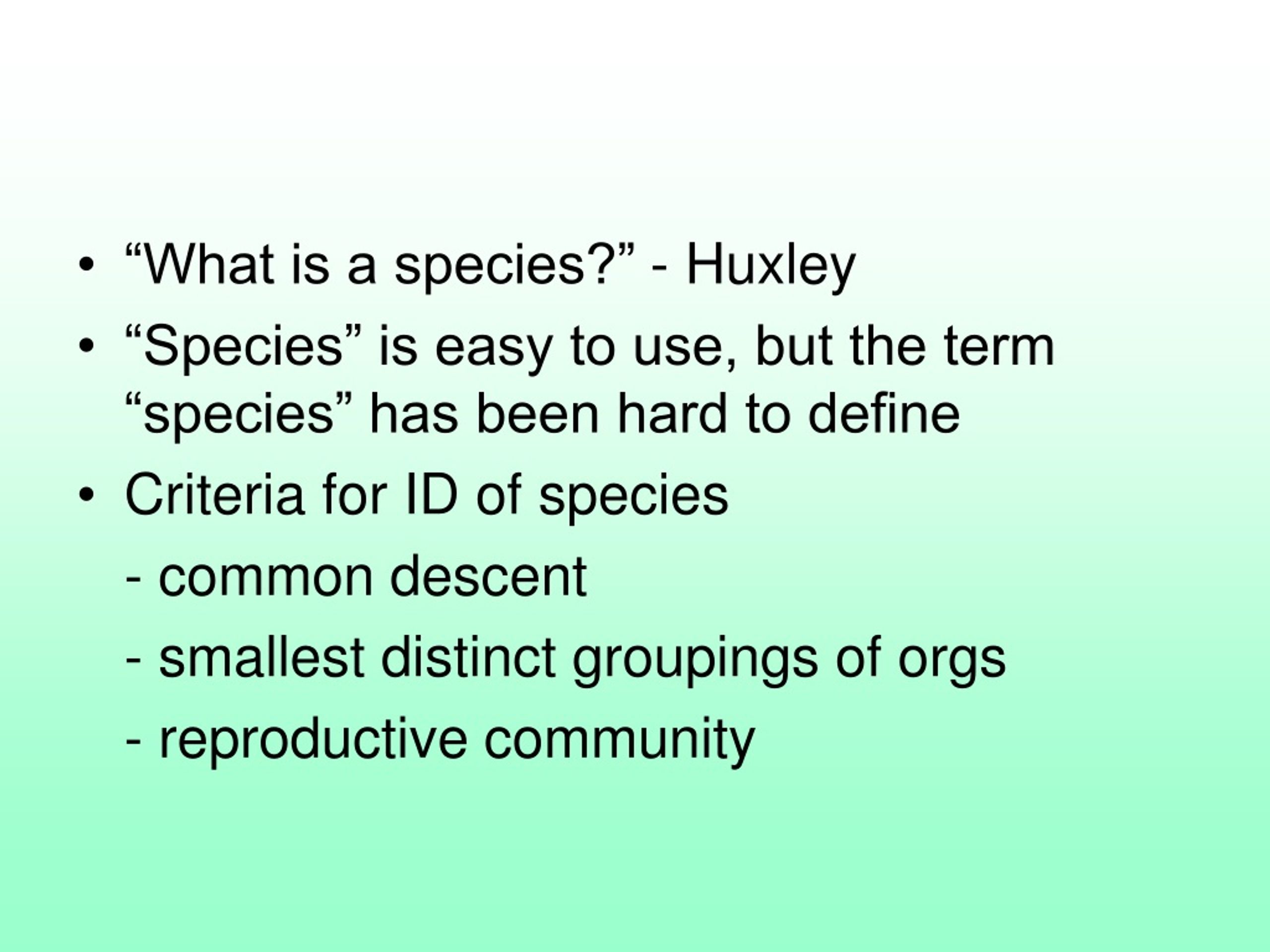 • “What is a species?” - Huxley
• “Species” is easy to use, but the term “species” has been hard to define
• Criteria for ID of species
- common descent
- smallest distinct groupings of orgs
- reproductive community